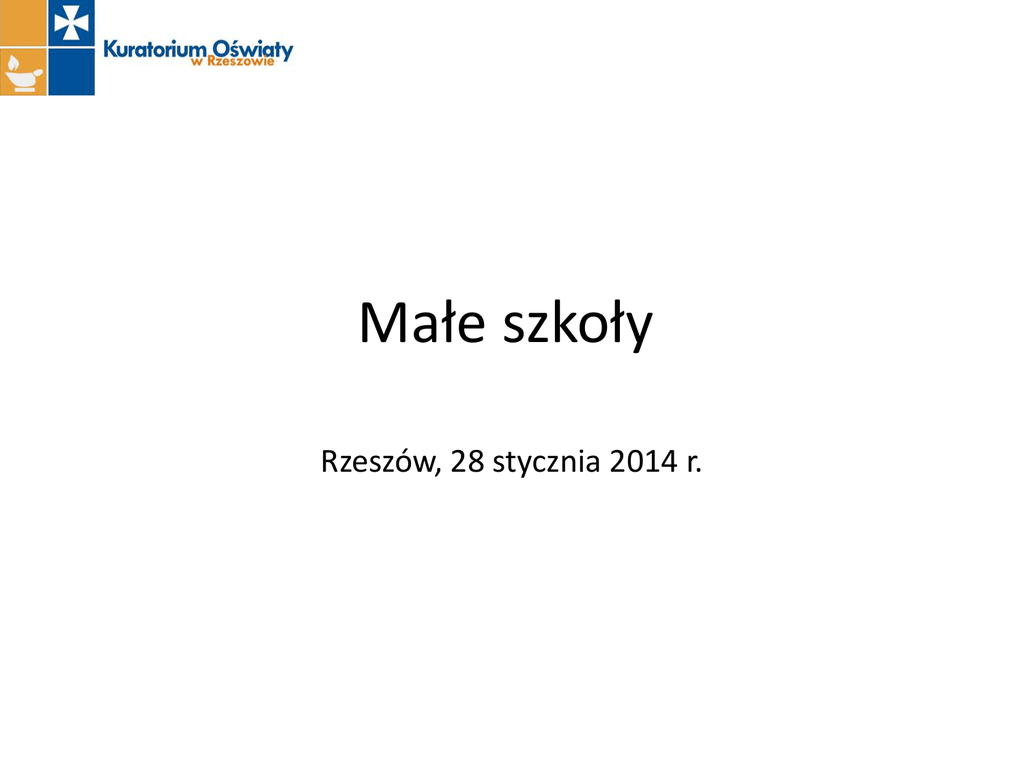 Kuratorium Oświaty w Rzeszowie

Małe szkoły

Rzeszów, 28 stycznia 2014 r.